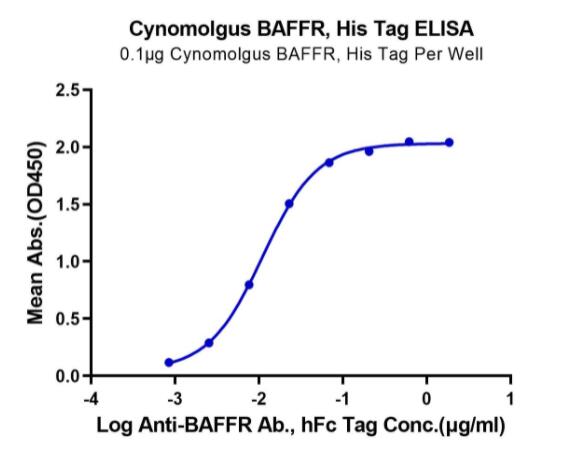 Cynomolgus BAFFR, His Tag ELISA
0.1µg Cynomolgus BAFFR, His Tag Per Well

Mean Abs.(OD450)

2.5
2.0
1.5
1.0
0.5
0.0

-4
-3
-2
-1
0
1

Log Anti-BAFFR Ab., hFc Tag Conc.(µg/ml)